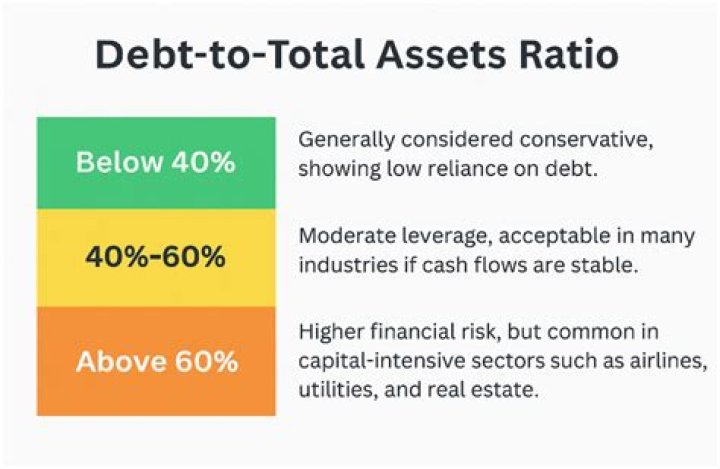 Debt-to-Total Assets Ratio

Below 40%

Generally considered conservative, showing low reliance on debt.

40%-60%

Moderate leverage, acceptable in many industries if cash flows are stable.

Above 60%

Higher financial risk, but common in capital-intensive sectors such as airlines, utilities, and real estate.